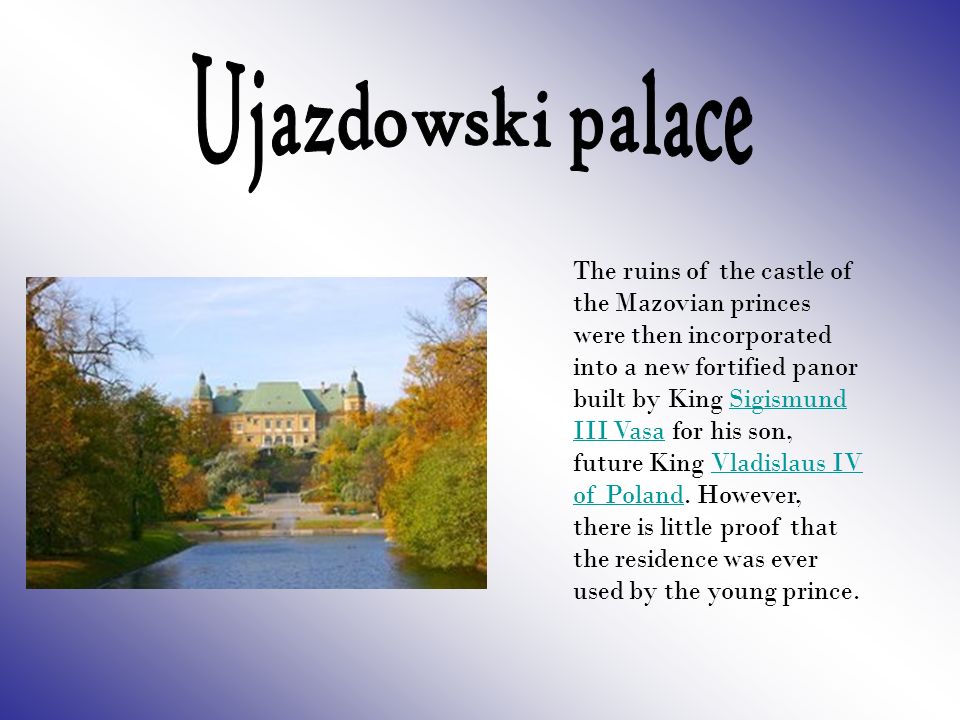 Ujazdowski palace

The ruins of the castle of the Mazovian princes were then incorporated into a new fortified panor built by King Sigismund III Vasa for his son, future King Vladislaus IV of Poland. However, there is little proof that the residence was ever used by the young prince.